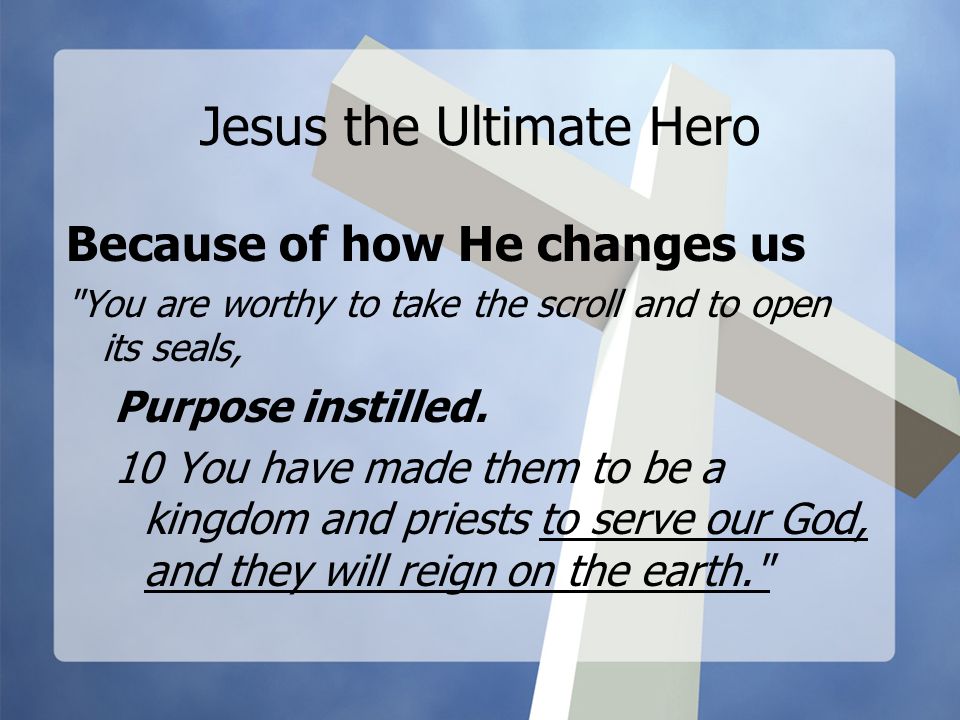 Jesus the Ultimate Hero

Because of how He changes us

"You are worthy to take the scroll and to open its seals,

Purpose instilled.

10 You have made them to be a kingdom and priests to serve our God, and they will reign on the earth."